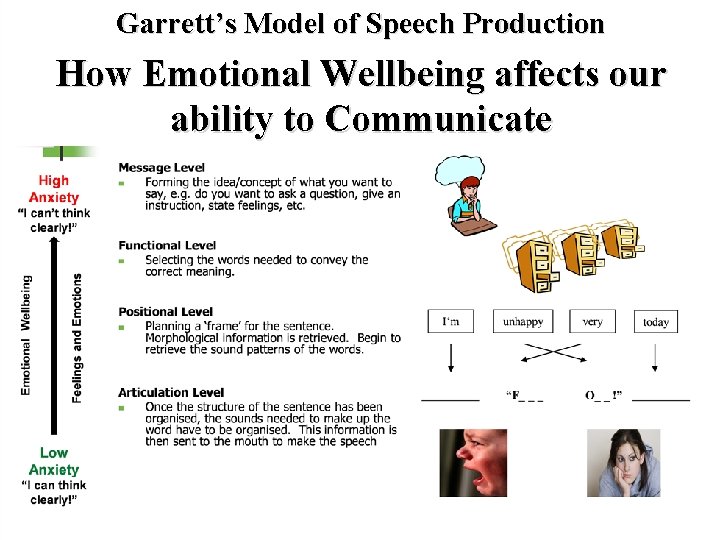 Garrett's Model of Speech Production

How Emotional Wellbeing affects our ability to Communicate

High Anxiety
"I can't think clearly!"

Emotional Wellbeing

Feelings and Emotions

Low Anxiety
"I can think clearly!"

Message Level
Forming the idea/concept of what you want to say, e.g. do you want to ask a question, give an instruction, state feelings, etc.

Functional Level
Selecting the words needed to convey the correct meaning.

Positional Level
Planning a 'frame' for the sentence. Morphological information is retrieved. Begin to retrieve the sound patterns of the words.

Articulation Level
Once the structure of the sentence has been organised, the sounds needed to make up the word have to be organised. This information is then sent to the mouth to make the speech

I'm

unhappy

very

today

"F_ _ _

O_ _!"